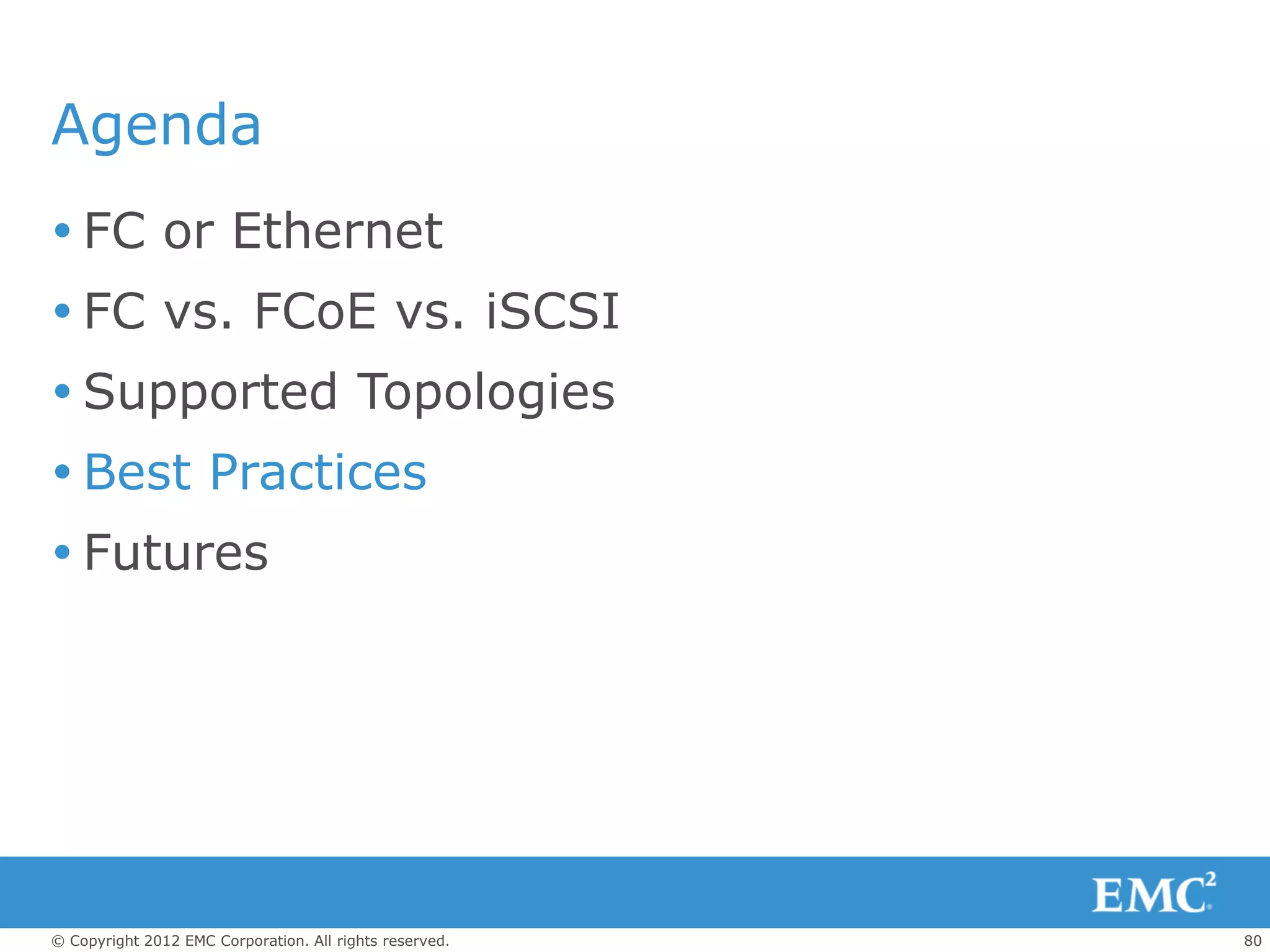 Agenda

• FC or Ethernet
• FC vs. FCoE vs. iSCSI
• Supported Topologies
• Best Practices
• Futures

EMC$^2$

© Copyright 2012 EMC Corporation. All rights reserved.

80